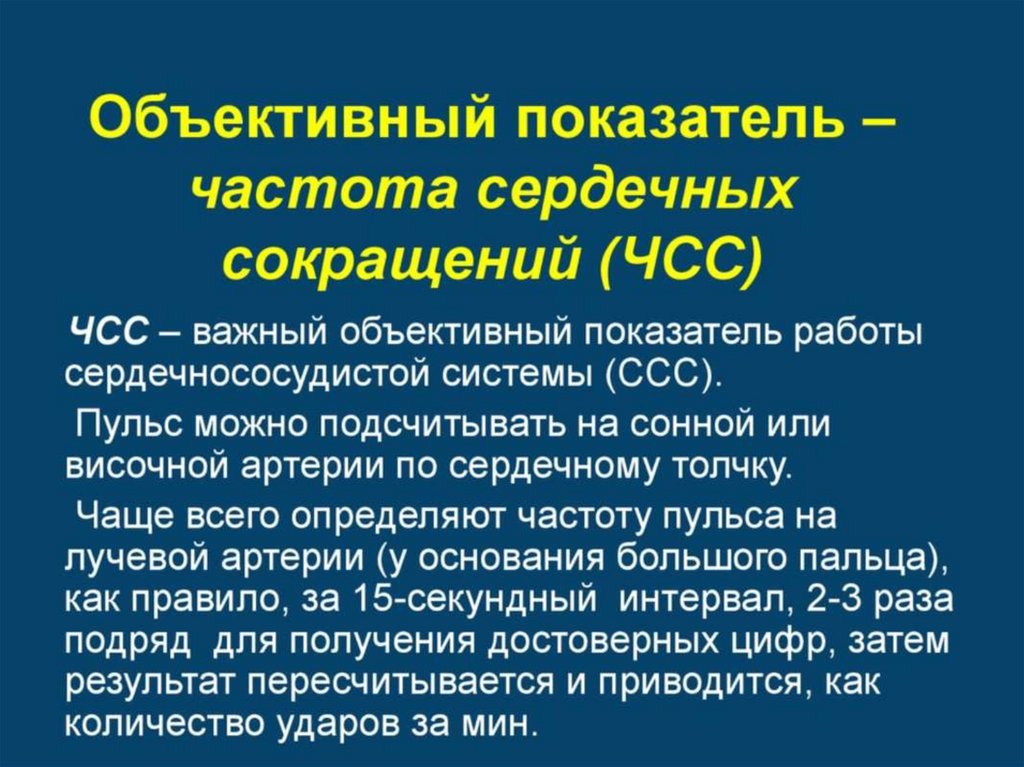 Объективный показатель – частота сердечных сокращений (ЧСС)

ЧСС – важный объективный показатель работы сердечнососудистой системы (ССС).

Пульс можно подсчитывать на сонной или височной артерии по сердечному толчку.

Чаще всего определяют частоту пульса на лучевой артерии (у основания большого пальца), как правило, за 15-секундный интервал, 2-3 раза подряд для получения достоверных цифр, затем результат пересчитывается и приводится, как количество ударов за мин.